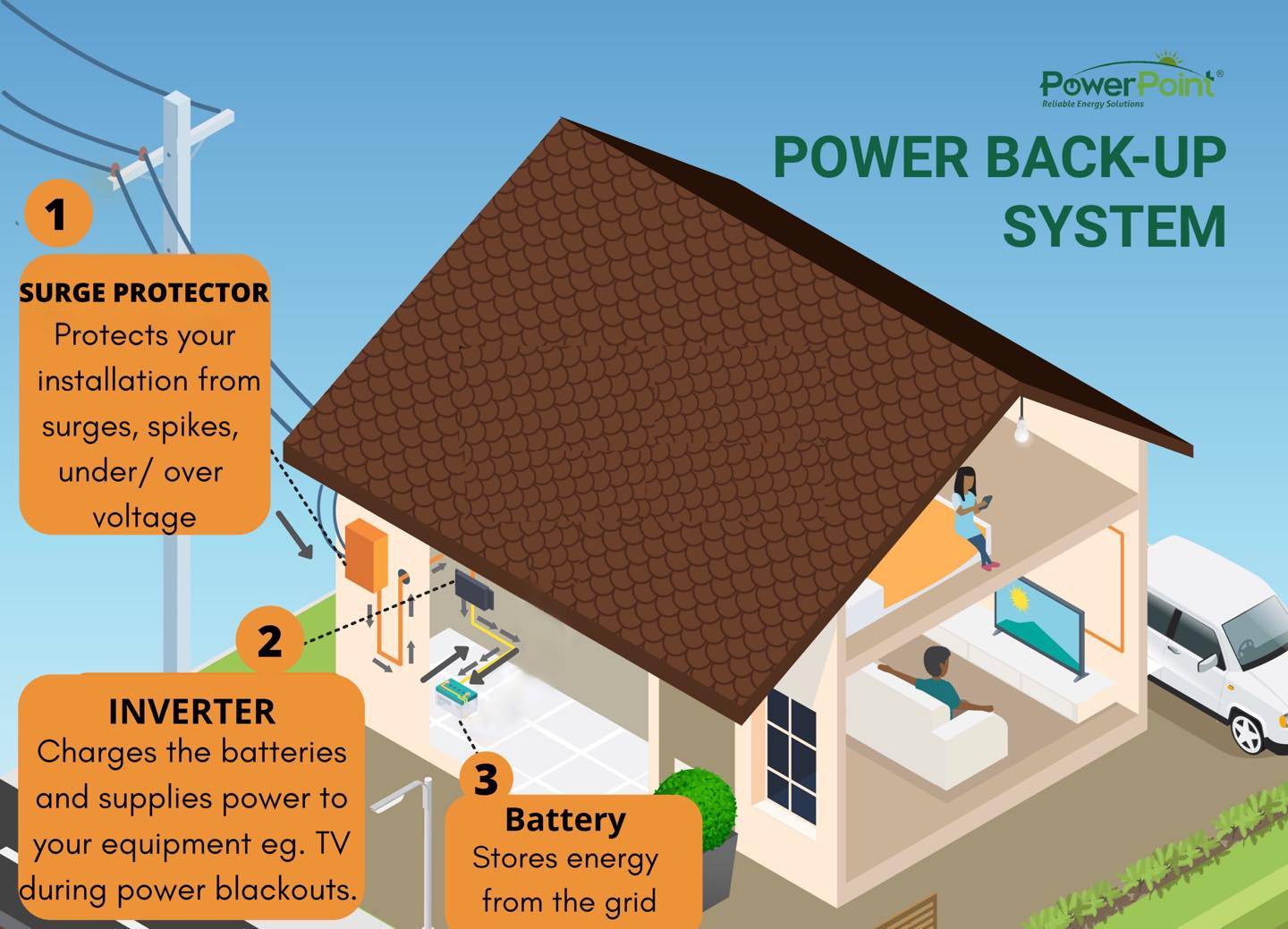 PowerPoint®
Reliable Energy Solutions

POWER BACK-UP SYSTEM

1

SURGE PROTECTOR
Protects your installation from surges, spikes, under/ over voltage

2

INVERTER
Charges the batteries and supplies power to your equipment eg. TV during power blackouts.

3

Battery
Stores energy from the grid